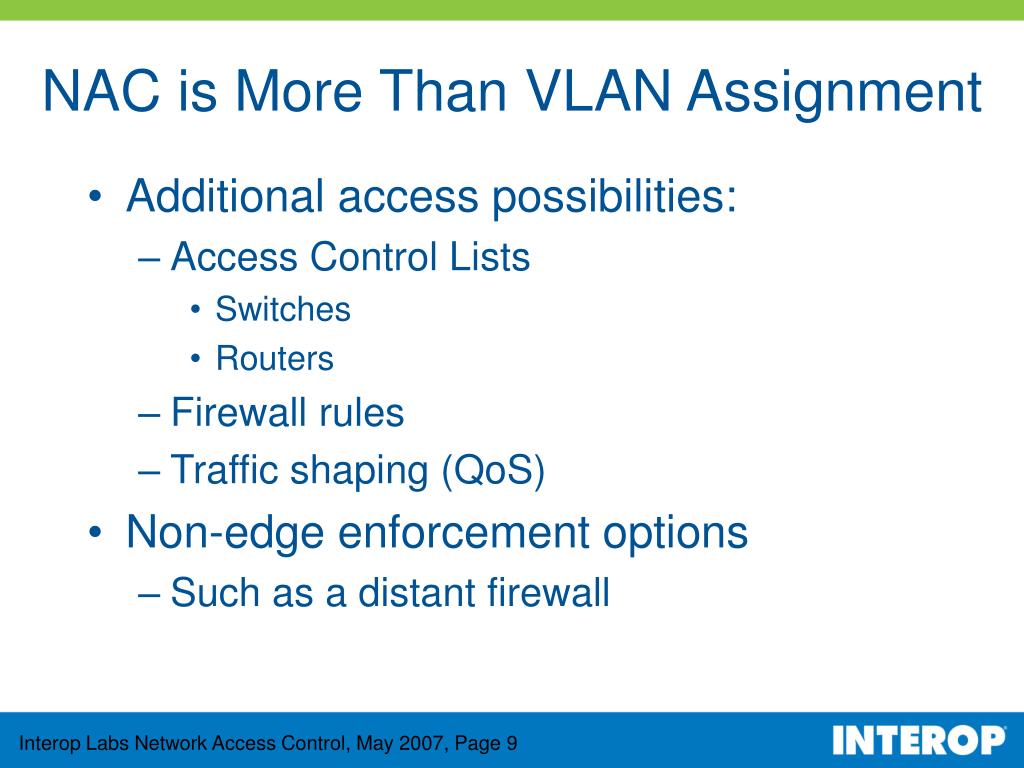 NAC is More Than VLAN Assignment

• Additional access possibilities:
– Access Control Lists
• Switches
• Routers
– Firewall rules
– Traffic shaping (QoS)
• Non-edge enforcement options
– Such as a distant firewall

Interop Labs Network Access Control, May 2007, Page 9

INTEROP